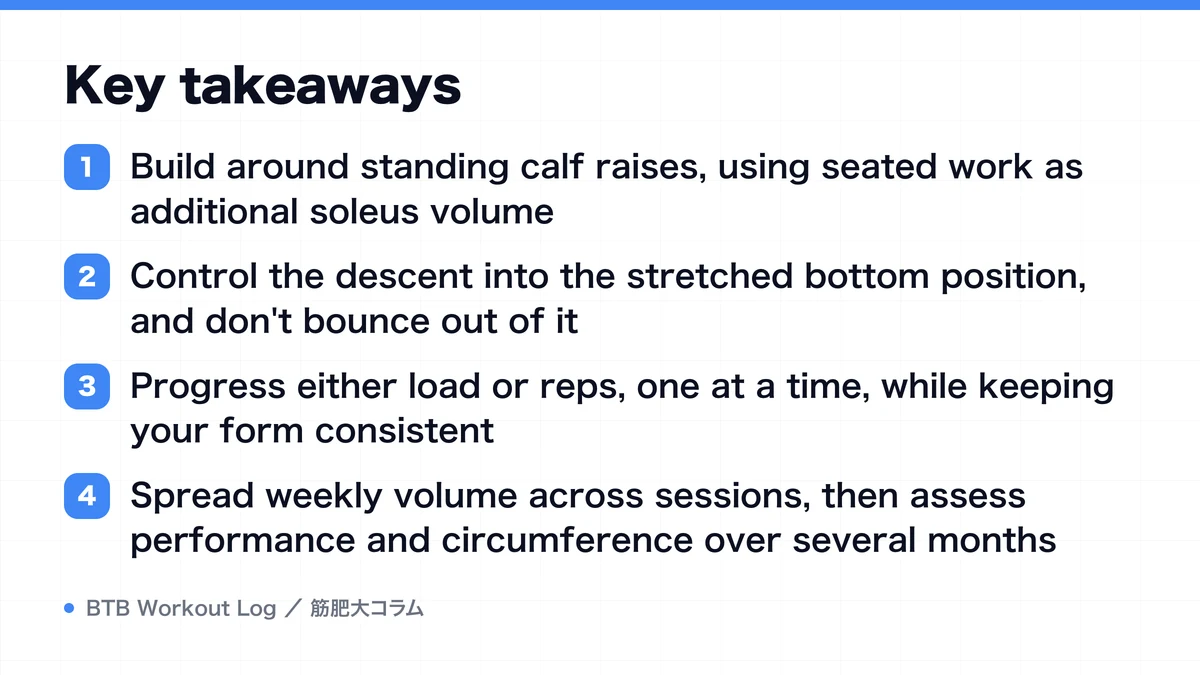 Key takeaways

1 Build around standing calf raises, using seated work as additional soleus volume

2 Control the descent into the stretched bottom position, and don't bounce out of it

3 Progress either load or reps, one at a time, while keeping your form consistent

4 Spread weekly volume across sessions, then assess performance and circumference over several months

BTB Workout Log ／ 筋肥大コラム